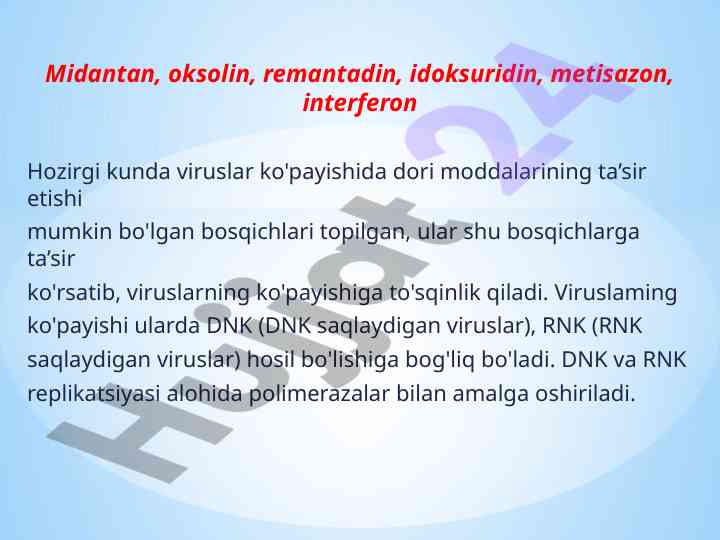 Midantan, oksolin, remantadin, idoksuridin, metisazon, interferon

Hozirgi kunda viruslar ko'payishida dori moddalarining ta’sir etishi
mumkin bo'lgan bosqichlari topilgan, ular shu bosqichlarga ta’sir
ko'rsatib, viruslarning ko'payishiga to'sqinlik qiladi. Viruslaming
ko'payishi ularda DNK (DNK saqlaydigan viruslar), RNK (RNK
saqlaydigan viruslar) hosil bo'lishiga bog'liq bo'ladi. DNK va RNK
replikatsiyasi alohida polimerazalar bilan amalga oshiriladi.

Hujjat24